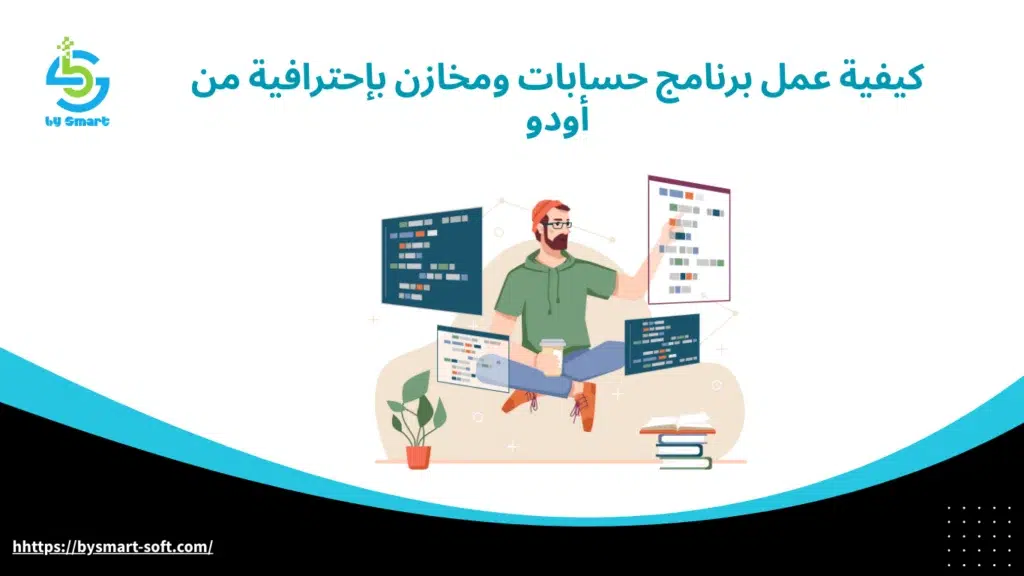 by Smart

كيفية عمل برنامج حسابات ومخازن بإحترافية من أودو

hhttps://bysmart-soft.com/